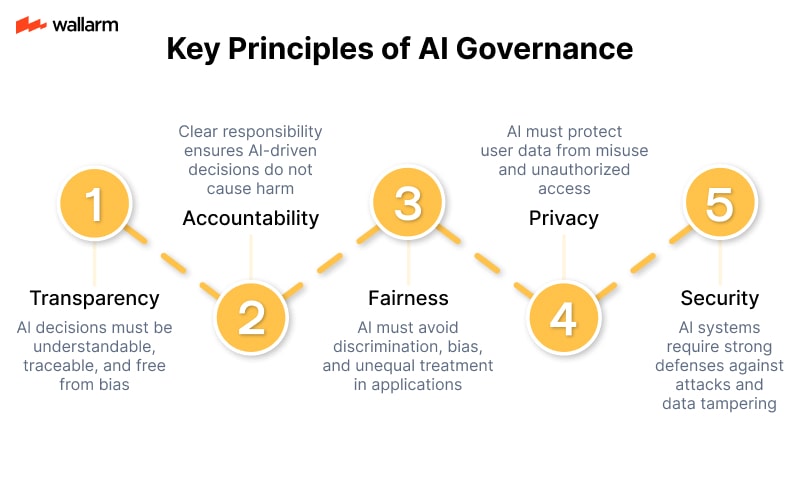 wallarm

Key Principles of AI Governance

1

Transparency

AI decisions must be understandable, traceable, and free from bias

Clear responsibility ensures AI-driven decisions do not cause harm

Accountability

2

3

Fairness

AI must avoid discrimination, bias, and unequal treatment in applications

AI must protect user data from misuse and unauthorized access

Privacy

4

5

Security

AI systems require strong defenses against attacks and data tampering